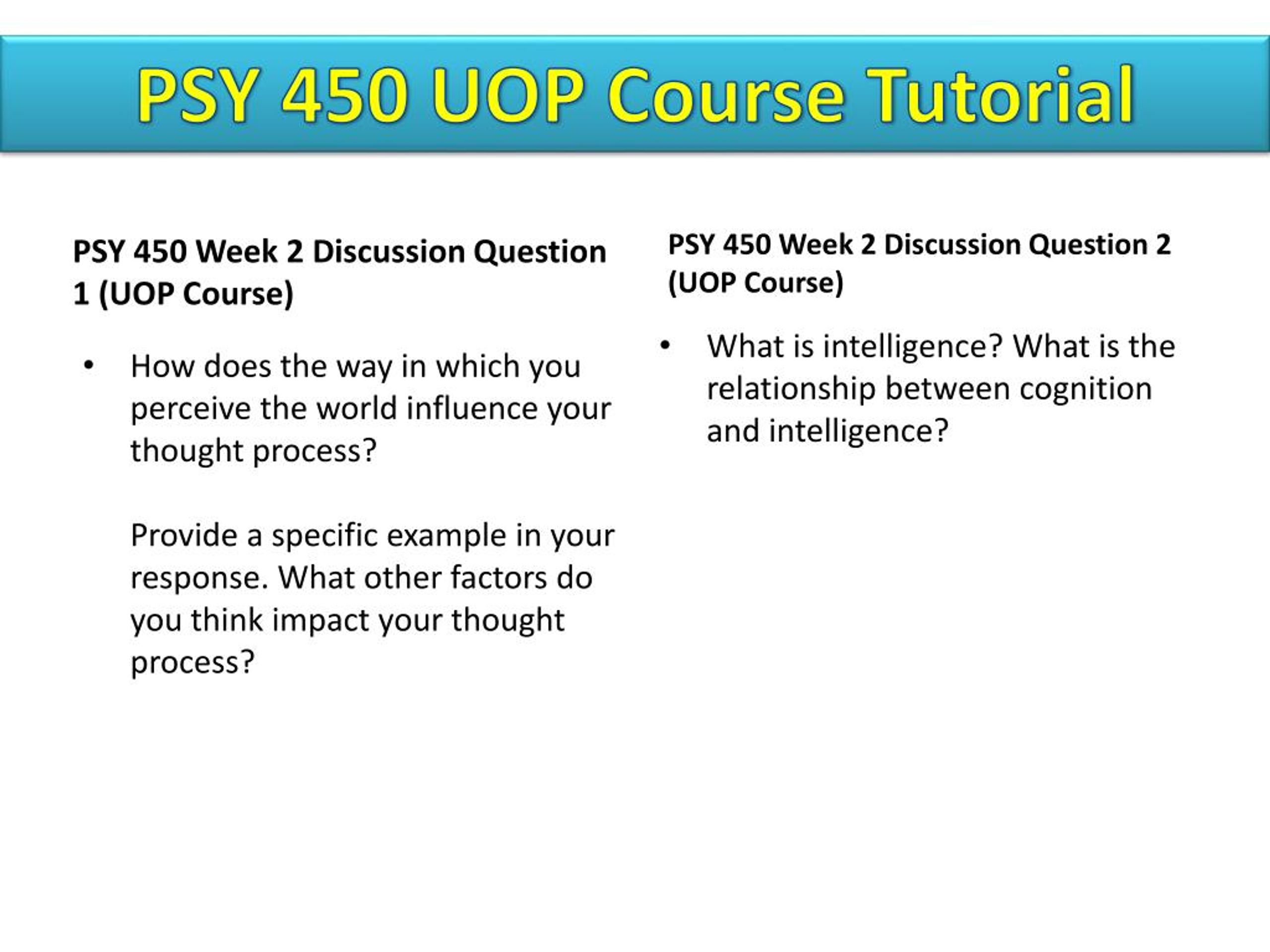 PSY 450 UOP Course Tutorial

PSY 450 Week 2 Discussion Question 1 (UOP Course)

• How does the way in which you perceive the world influence your thought process?

Provide a specific example in your response. What other factors do you think impact your thought process?

PSY 450 Week 2 Discussion Question 2 (UOP Course)

• What is intelligence? What is the relationship between cognition and intelligence?